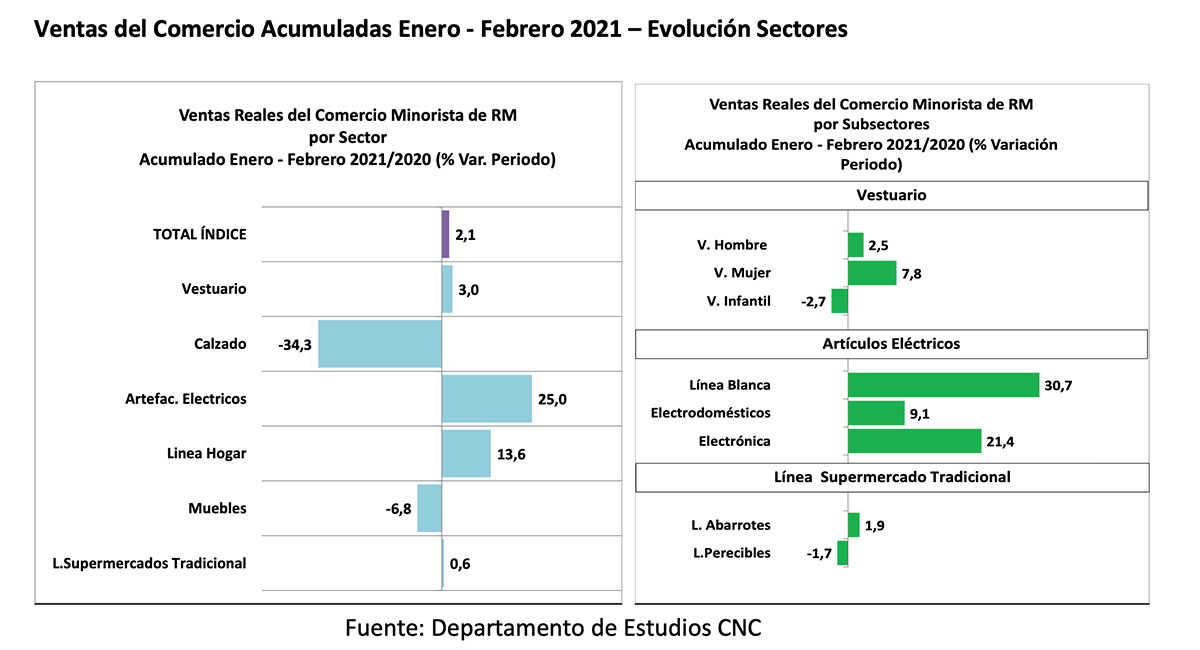 Ventas del Comercio Acumuladas Enero - Febrero 2021 – Evolución Sectores

Ventas Reales del Comercio Minorista de RM
por Sector
Acumulado Enero - Febrero 2021/2020 (% Var. Periodo)

TOTAL ÍNDICE 2,1
Vestuario 3,0
Calzado -34,3
Artefac. Electricos 25,0
Linea Hogar 13,6
Muebles -6,8
L.Supermercados Tradicional 0,6

Ventas Reales del Comercio Minorista de RM
por Subsectores
Acumulado Enero - Febrero 2021/2020 (% Variación Periodo)

Vestuario
V. Hombre 2,5
V. Mujer 7,8
V. Infantil -2,7

Artículos Eléctricos
Línea Blanca 30,7
Electrodomésticos 9,1
Electrónica 21,4

Línea Supermercado Tradicional
L. Abarrotes 1,9
L.Perecibles -1,7

Fuente: Departamento de Estudios CNC